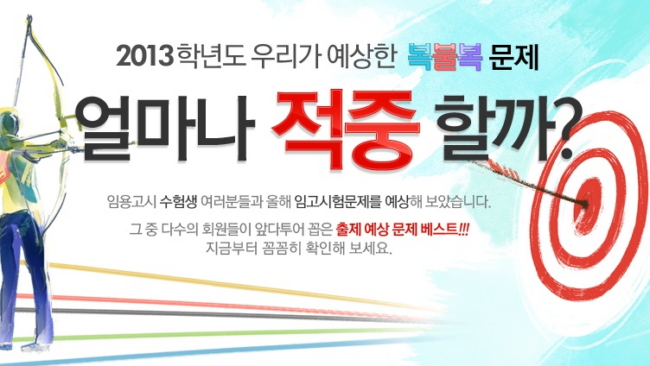 2013학년도 우리가 예상한 복불복 문제

얼마나 적중 할까?

임용고시 수험생 여러분들과 올해 임고시험문제를 예상해 보았습니다.

그 중 다수의 회원들이 앞다투어 꼽은 출제 예상 문제 베스트!!!
지금부터 꼼꼼히 확인해 보세요.